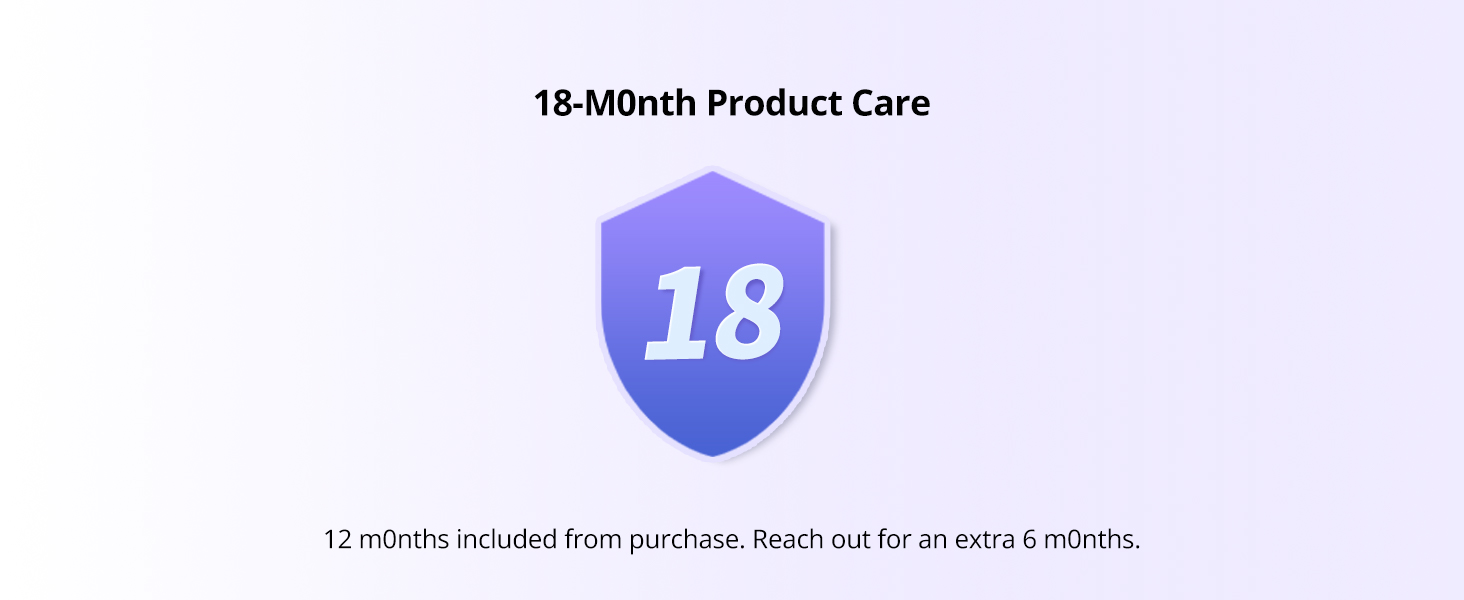 18-M0nth Product Care

18

12 m0nths included from purchase. Reach out for an extra 6 m0nths.